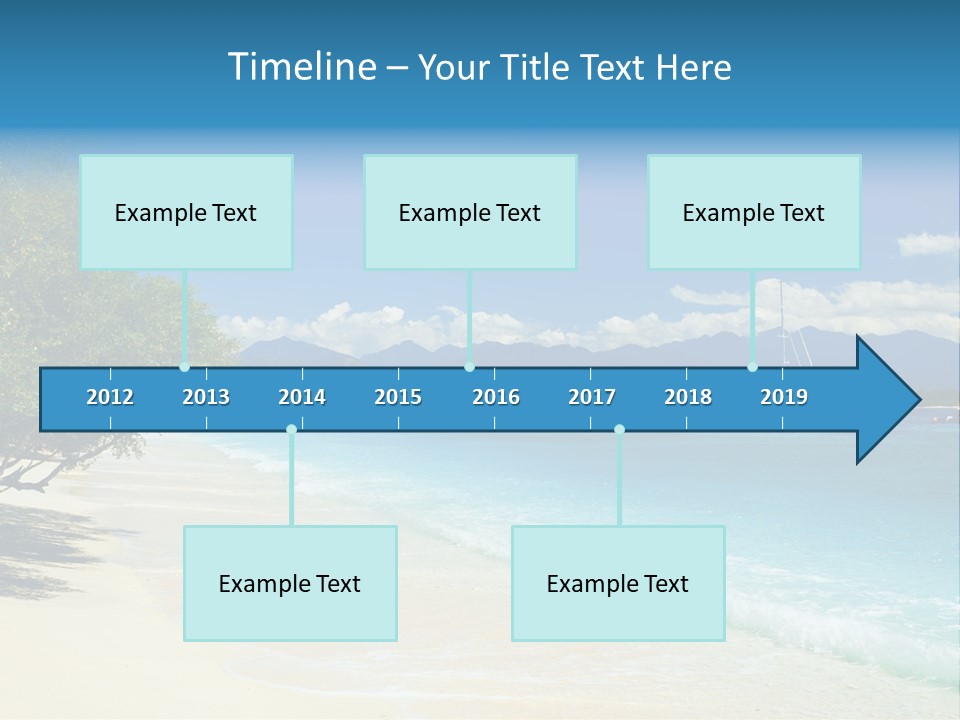 Timeline – Your Title Text Here

Example Text

Example Text

Example Text

2012 2013 2014 2015 2016 2017 2018 2019

Example Text

Example Text